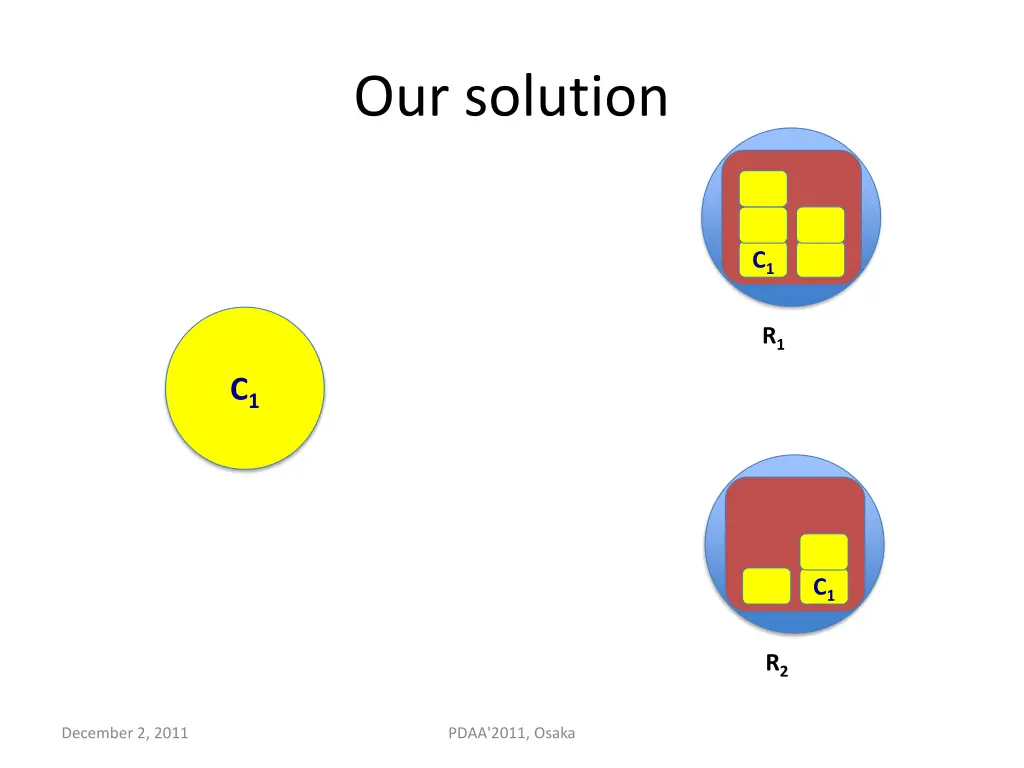 Our solution

$C_1$

$R_1$

$C_1$

$C_1$

$R_2$

December 2, 2011

PDAA'2011, Osaka